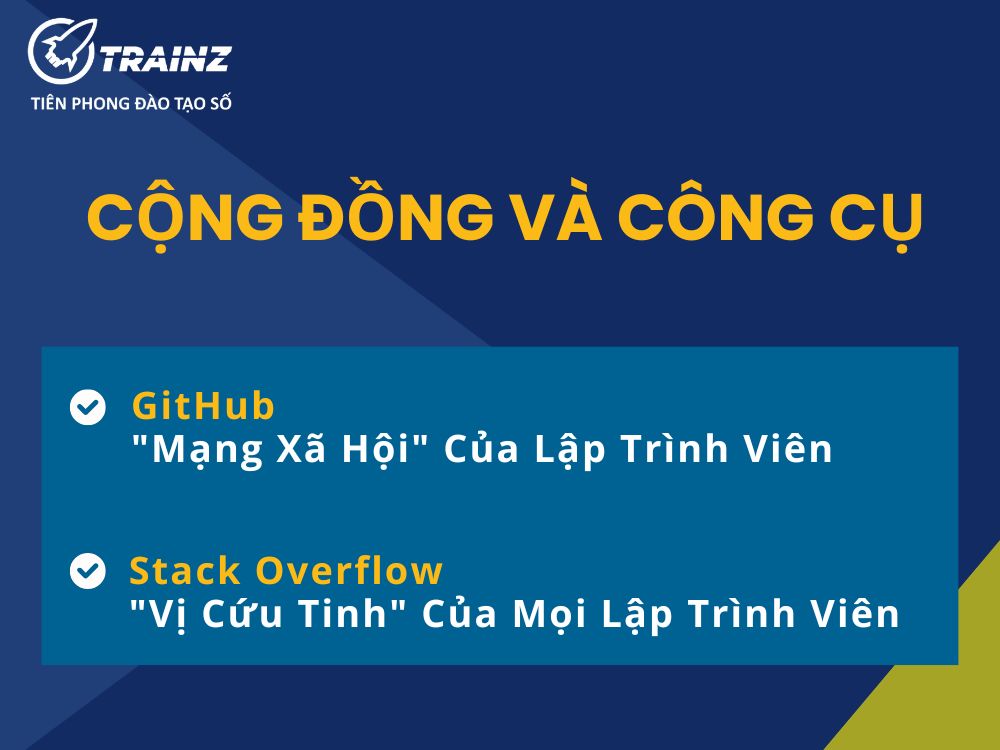 TRAINZ
TIÊN PHONG ĐÀO TẠO SỐ

CỘNG ĐỒNG VÀ CÔNG CỤ

GitHub
"Mạng Xã Hội" Của Lập Trình Viên

Stack Overflow
"Vị Cứu Tinh" Của Mọi Lập Trình Viên